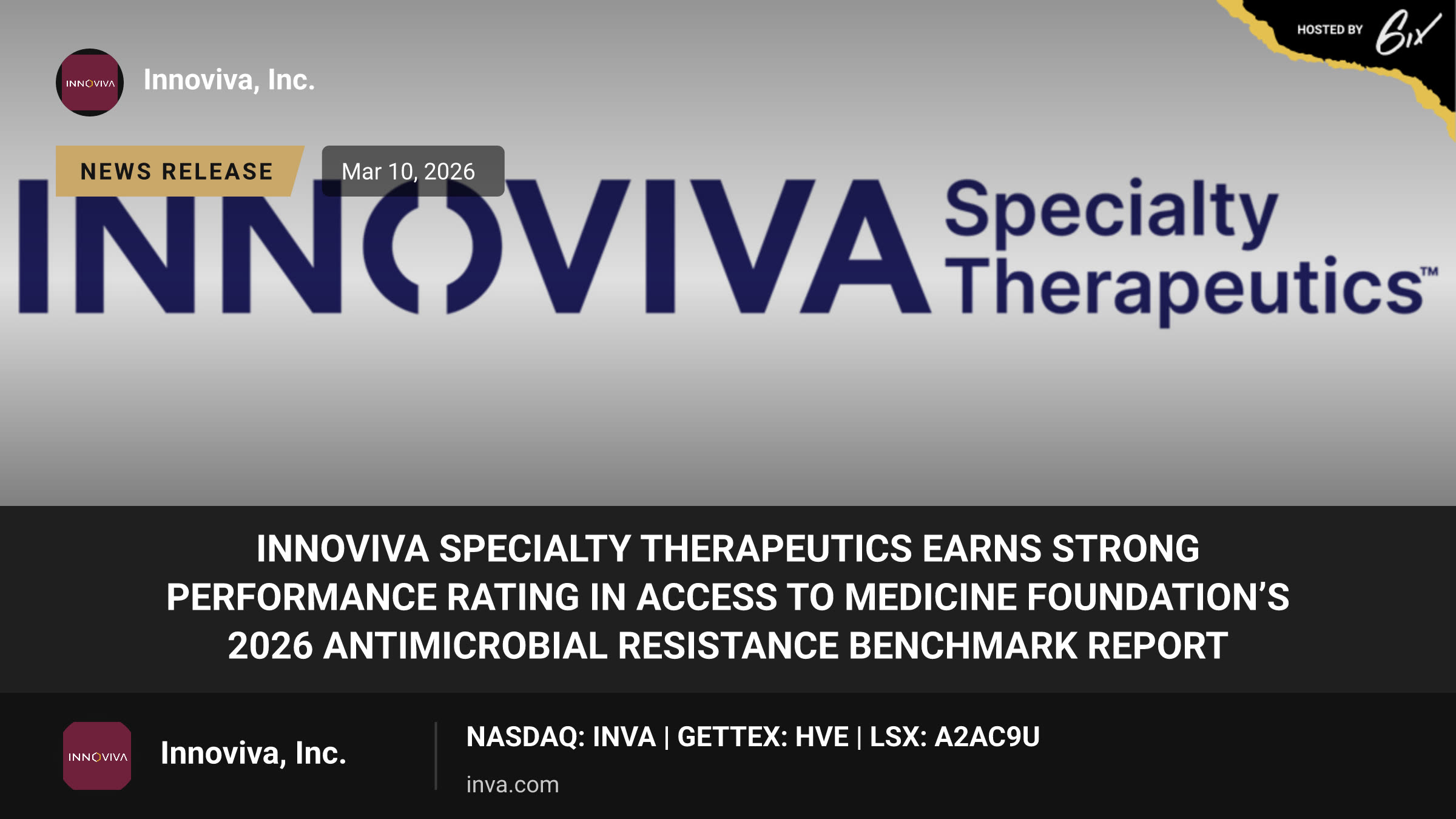 HOSTED BY 6ix

INNOVIVA

Innoviva, Inc.

NEWS RELEASE

Mar 10, 2026

INNOVIVA Specialty Therapeutics™

INNOVIVA SPECIALTY THERAPEUTICS EARNS STRONG PERFORMANCE RATING IN ACCESS TO MEDICINE FOUNDATION'S 2026 ANTIMICROBIAL RESISTANCE BENCHMARK REPORT

INNOVIVA

Innoviva, Inc.

NASDAQ: INVA | GETTEX: HVE | LSX: A2AC9U

inva.com